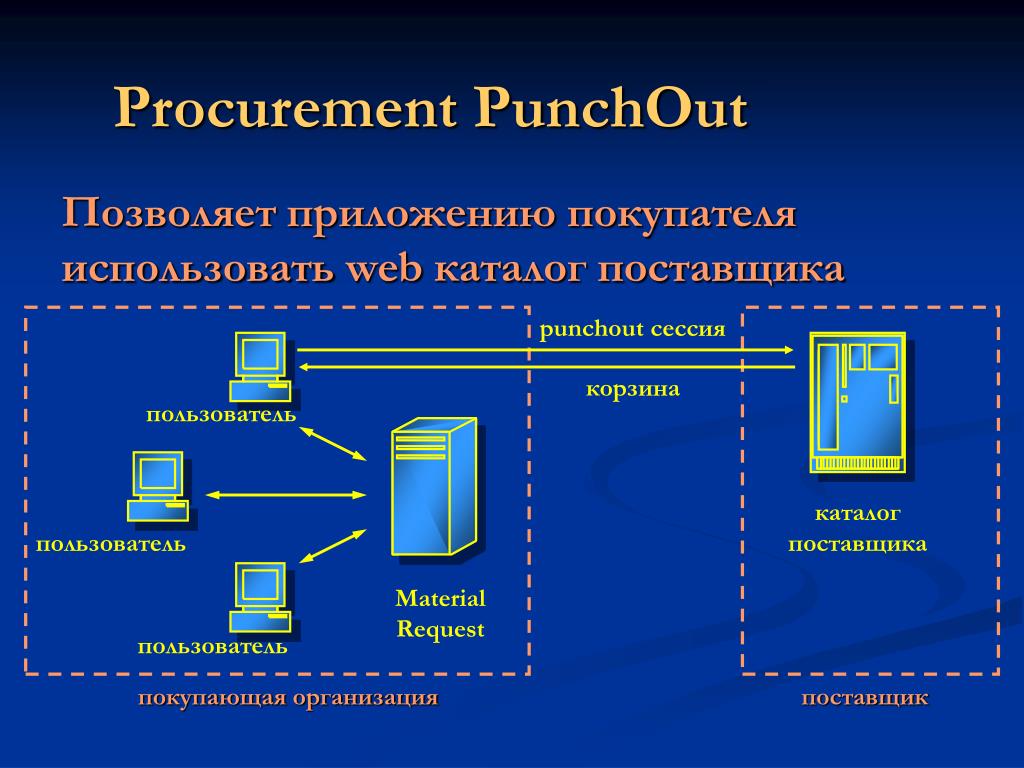 Procurement PunchOut

Позволяет приложению покупателя использовать web каталог поставщика

punchout сессия

корзина

пользователь

пользователь

пользователь

Material Request

каталог поставщика

покупающая организация

поставщик